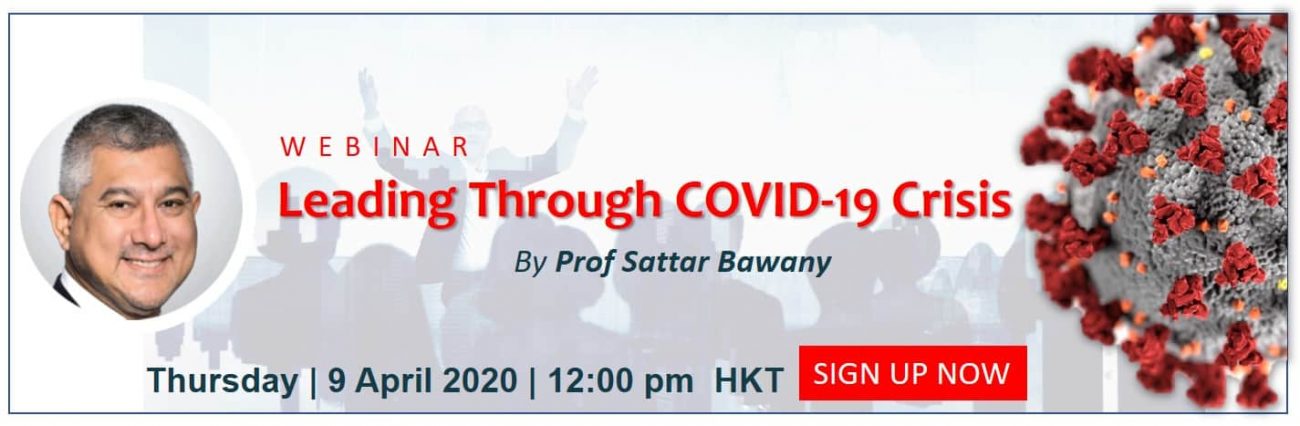 WEBINAR

Leading Through COVID-19 Crisis

By Prof Sattar Bawany

Thursday | 9 April 2020 | 12:00 pm HKT

SIGN UP NOW